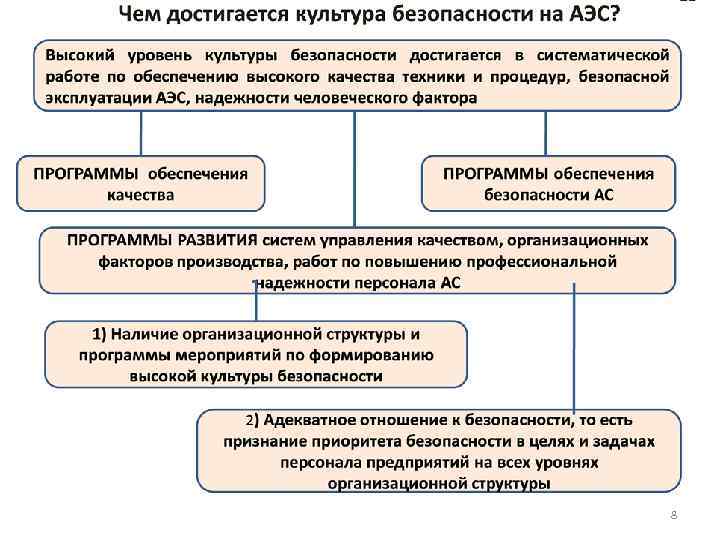 Чем достигается культура безопасности на АЭС?

Высокий уровень культуры безопасности достигается в систематической работе по обеспечению высокого качества техники и процедур, безопасной эксплуатации АЭС, надежности человеческого фактора

ПРОГРАММЫ обеспечения качества

ПРОГРАММЫ обеспечения безопасности АС

ПРОГРАММЫ РАЗВИТИЯ систем управления качеством, организационных факторов производства, работ по повышению профессиональной надежности персонала АС

1) Наличие организационной структуры и программы мероприятий по формированию высокой культуры безопасности

2) Адекватное отношение к безопасности, то есть признание приоритета безопасности в целях и задачах персонала предприятий на всех уровнях организационной структуры

8